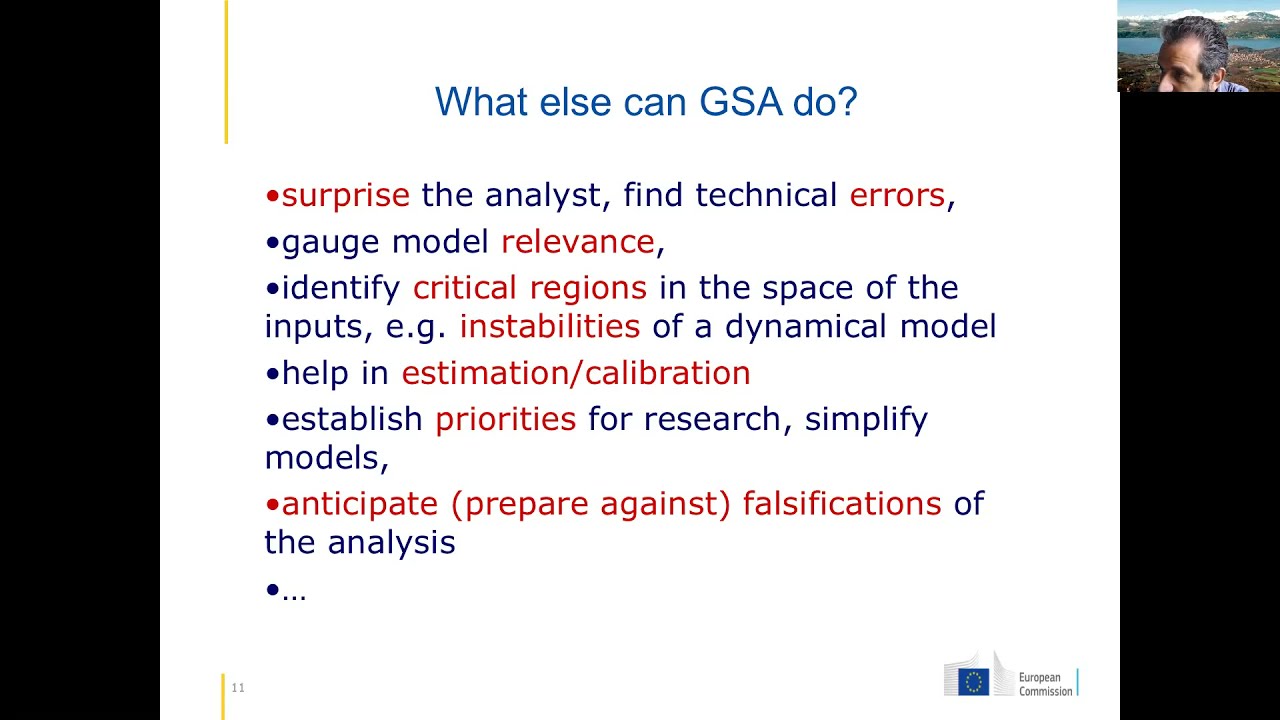 What else can GSA do?

•surprise the analyst, find technical errors,

•gauge model relevance,

•identify critical regions in the space of the inputs, e.g. instabilities of a dynamical model

•help in estimation/calibration

•establish priorities for research, simplify models,

•anticipate (prepare against) falsifications of the analysis

•…

11

European Commission